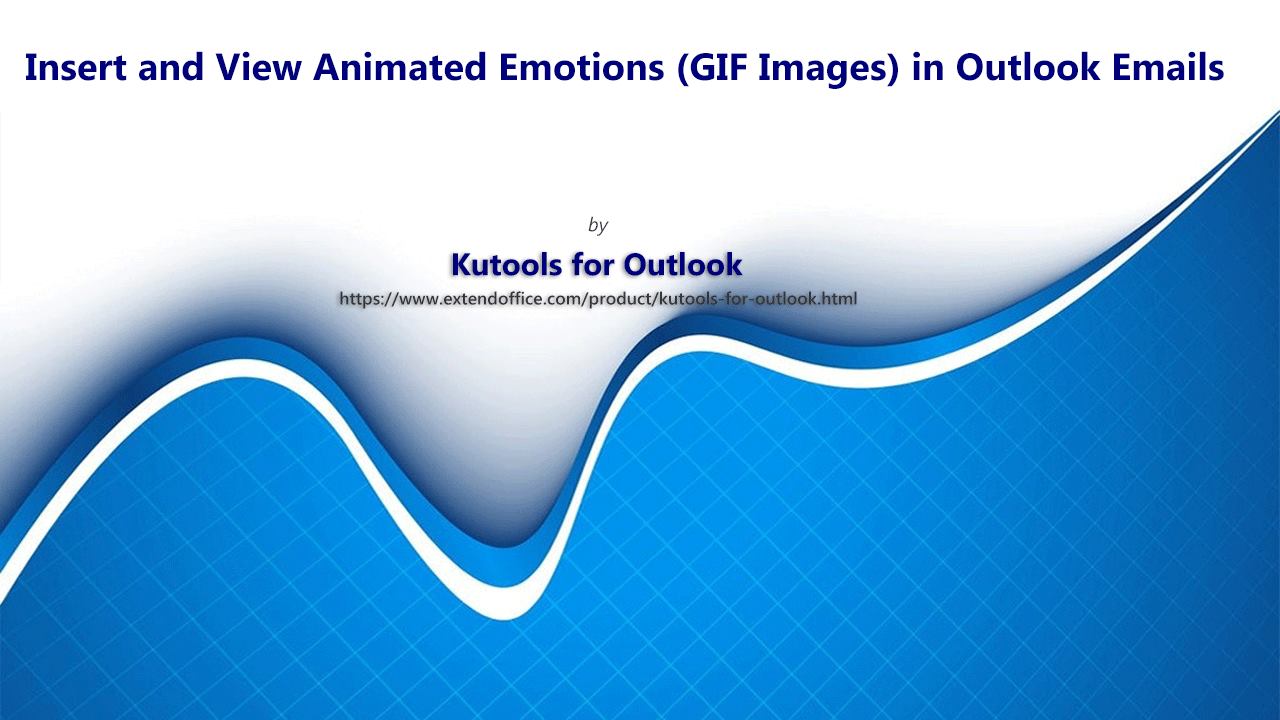 Insert and View Animated Emotions (GIF Images) in Outlook Emails

by

Kutools for Outlook

https://www.extendoffice.com/product/kutools-for-outlook.html